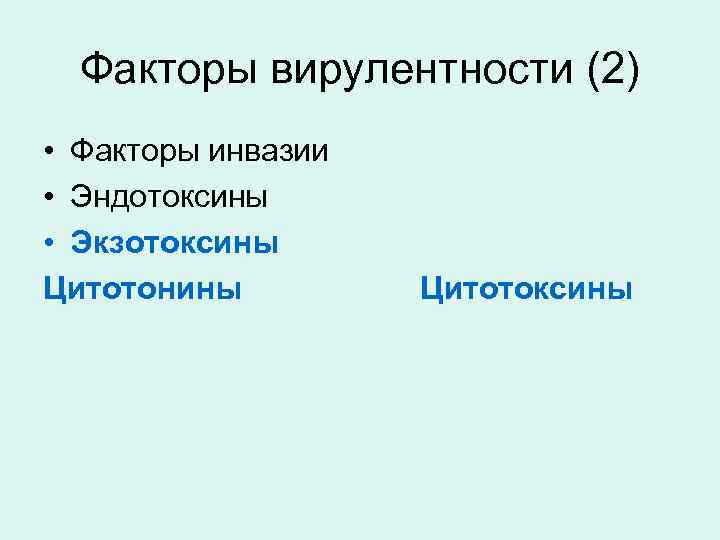 Факторы вирулентности (2)

• Факторы инвазии
• Эндотоксины
• Экзотоксины

Цитотонины

Цитотоксины